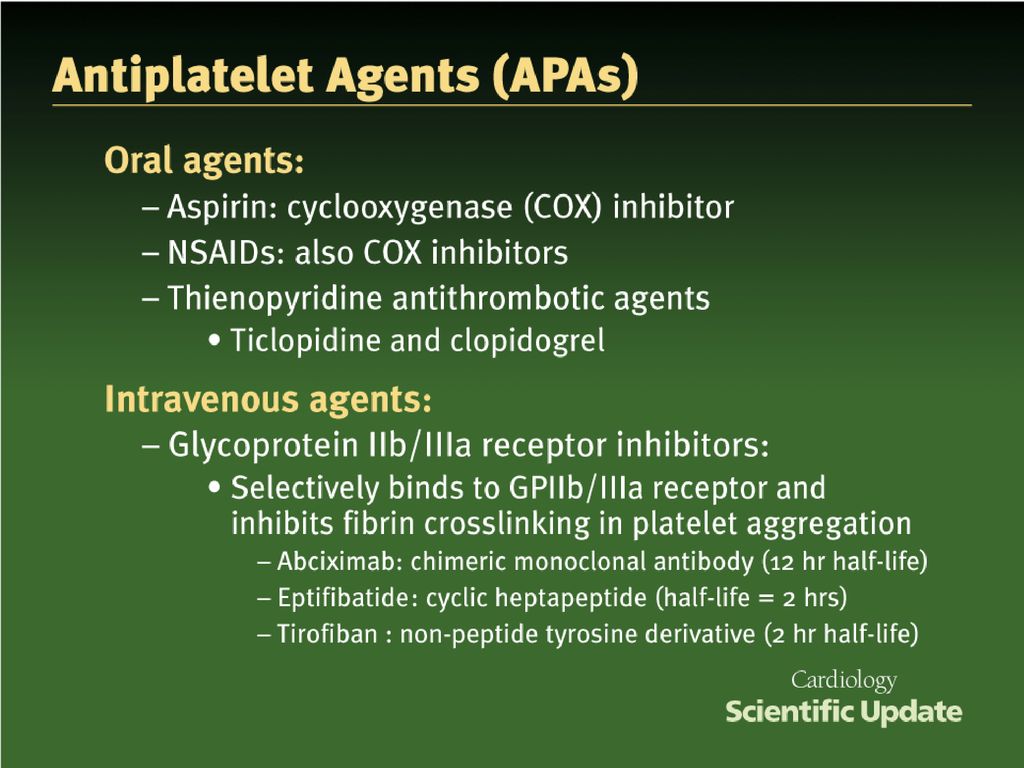 Antiplatelet Agents (APAs)

Oral agents:

– Aspirin: cyclooxygenase (COX) inhibitor

– NSAIDs: also COX inhibitors

– Thienopyridine antithrombotic agents

• Ticlopidine and clopidogrel

Intravenous agents:

– Glycoprotein IIb/IIIa receptor inhibitors:

• Selectively binds to GPIIb/IIIa receptor and inhibits fibrin crosslinking in platelet aggregation

– Abciximab: chimeric monoclonal antibody (12 hr half-life)

– Eptifibatide: cyclic heptapeptide (half-life = 2 hrs)

– Tirofiban : non-peptide tyrosine derivative (2 hr half-life)

Cardiology
Scientific Update